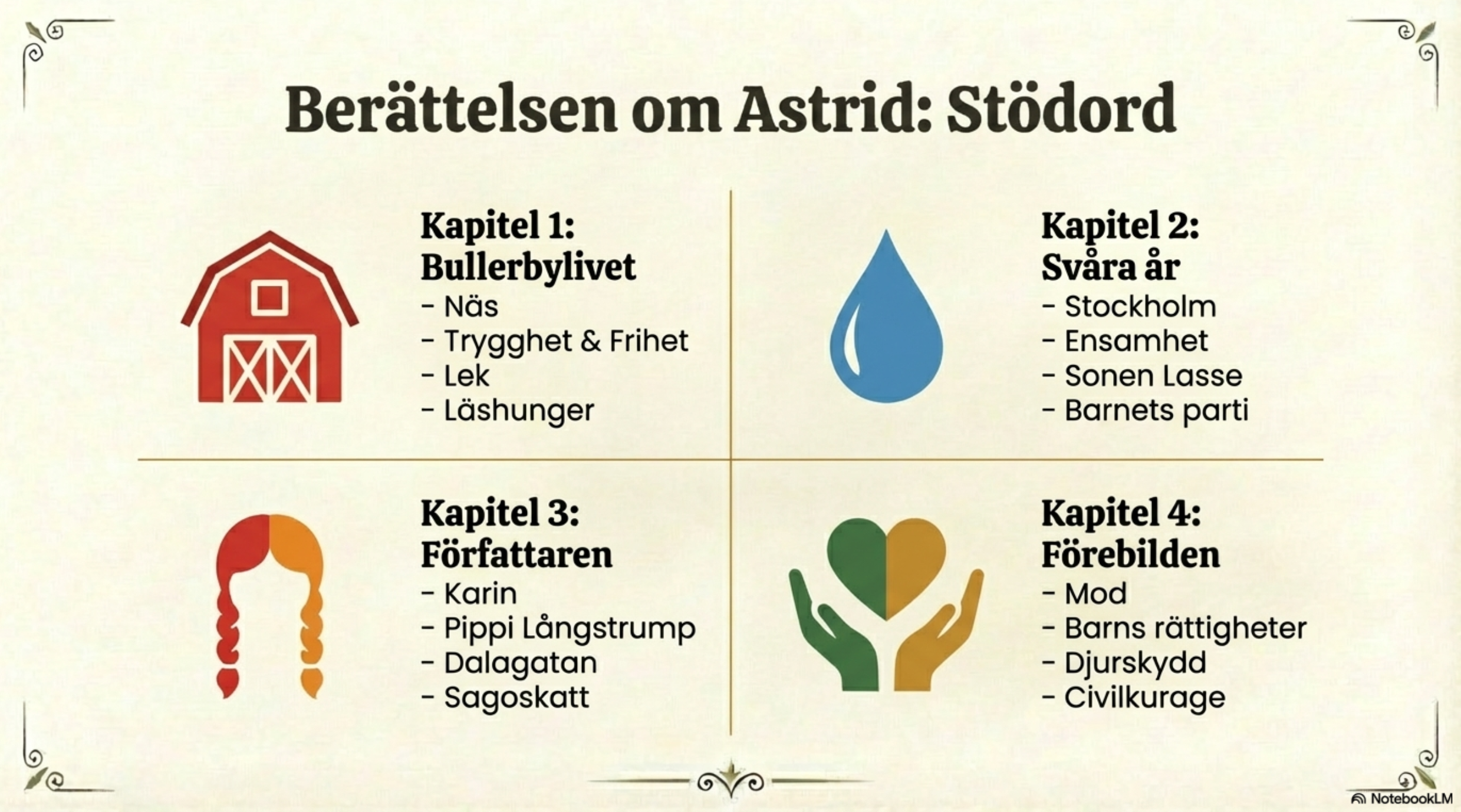 Berättelsen om Astrid: Stödord

Kapitel 1: Bullerbylivet
- Näs
- Trygghet & Frihet
- Lek
- Läshunger

Kapitel 2: Svåra år
- Stockholm
- Ensamhet
- Sonen Lasse
- Barnets parti

Kapitel 3: Författaren
- Karin
- Pippi Långstrump
- Dalagatan
- Sagoskatt

Kapitel 4: Förebilden
- Mod
- Barns rättigheter
- Djurskydd
- Civilkurage

NotebookLM